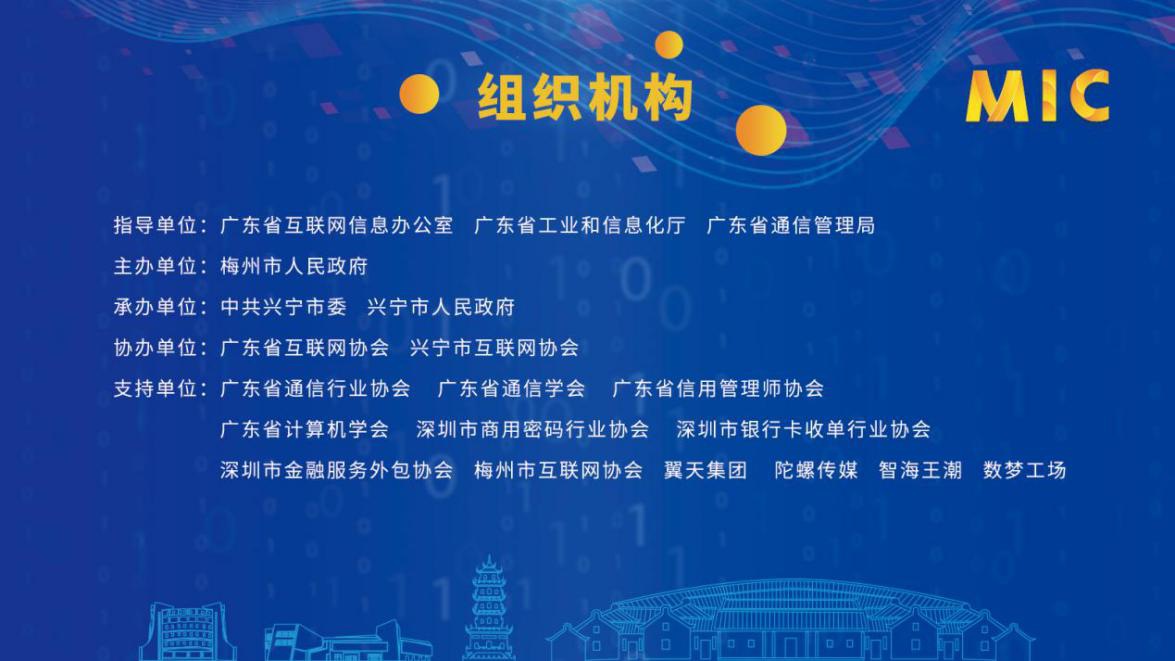 组织机构

MIC

指导单位：广东省互联网信息办公室　广东省工业和信息化厅　广东省通信管理局

主办单位：梅州市人民政府

承办单位：中共兴宁市委　兴宁市人民政府

协办单位：广东省互联网协会　兴宁市互联网协会

支持单位：广东省通信行业协会　广东省通信学会　广东省信用管理师协会
广东省计算机学会　深圳市商用密码行业协会　深圳市银行卡收单行业协会
深圳市金融服务外包协会　梅州市互联网协会　翼天集团　陀螺传媒　智海王潮　数梦工场